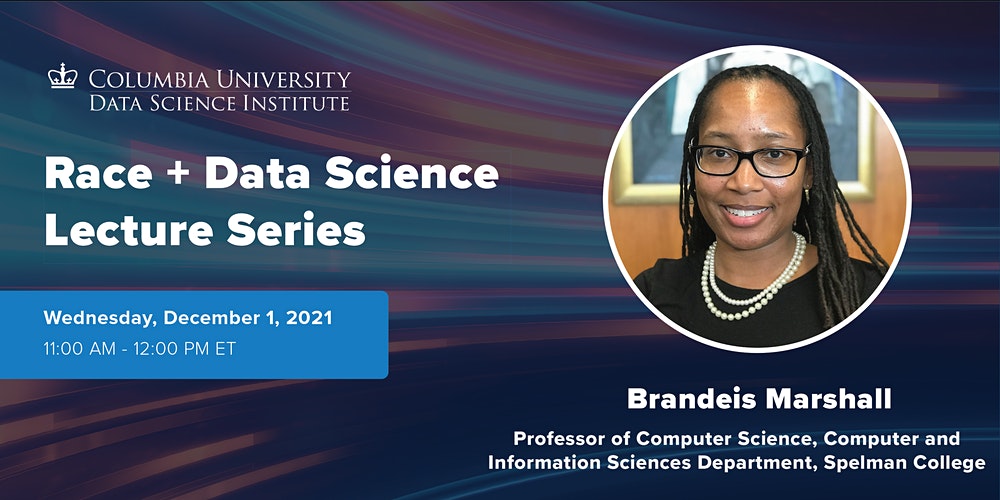 COLUMBIA UNIVERSITY
DATA SCIENCE INSTITUTE

Race + Data Science Lecture Series

Wednesday, December 1, 2021
11:00 AM - 12:00 PM ET

Brandeis Marshall

Professor of Computer Science, Computer and Information Sciences Department, Spelman College